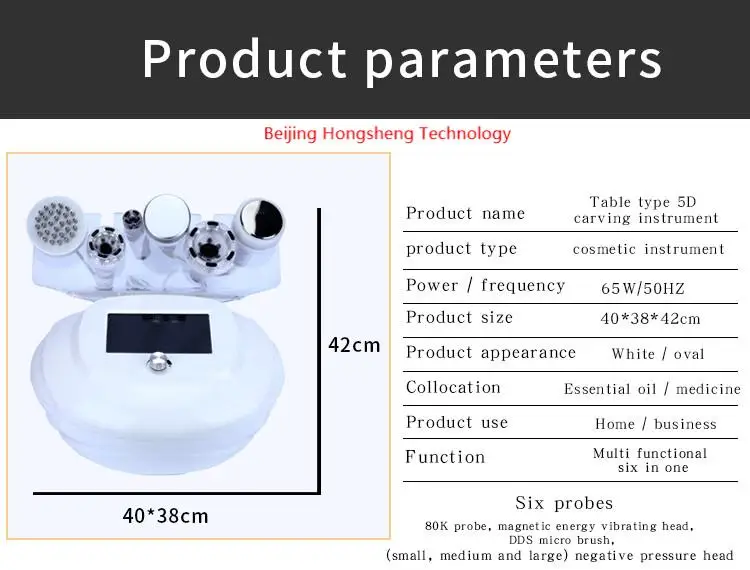 Product parameters

Beijing Hongsheng Technology

42cm

40*38cm

| Product name | Table type 5D carving instrument |
|---|---|
| product type | cosmetic instrument |
| Power / frequency | 65W/50HZ |
| Product size | 40*38*42cm |
| Product appearance | White / oval |
| Collocation | Essential oil / medicine |
| Product use | Home / business |
| Function | Multi functional six in one |

Six probes

80K probe, magnetic energy vibrating head, DDS micro brush, (small, medium and large) negative pressure head